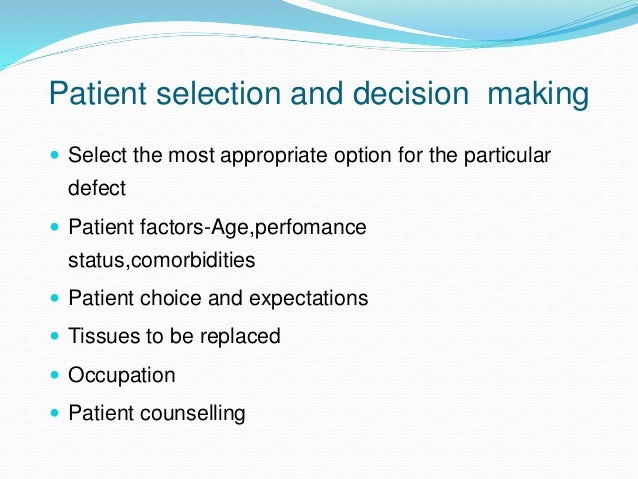 Patient selection and decision making

- Select the most appropriate option for the particular defect
- Patient factors-Age,perfomance status,comorbidities
- Patient choice and expectations
- Tissues to be replaced
- Occupation
- Patient counselling